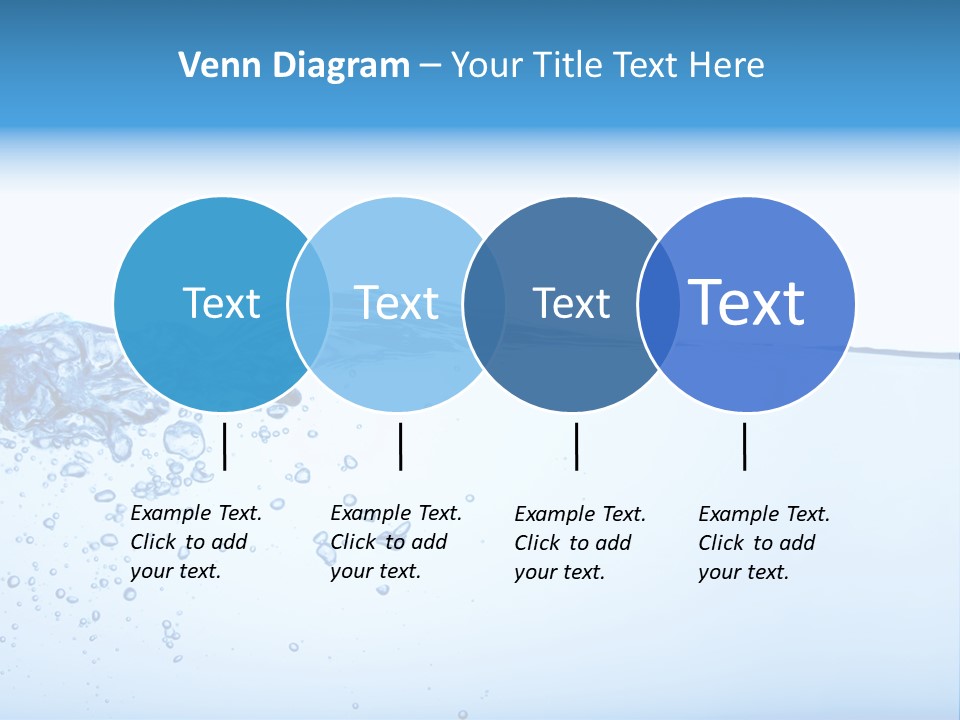 Venn Diagram – Your Title Text Here

Text

Text

Text

Text

Example Text. Click to add your text.

Example Text. Click to add your text.

Example Text. Click to add your text.

Example Text. Click to add your text.